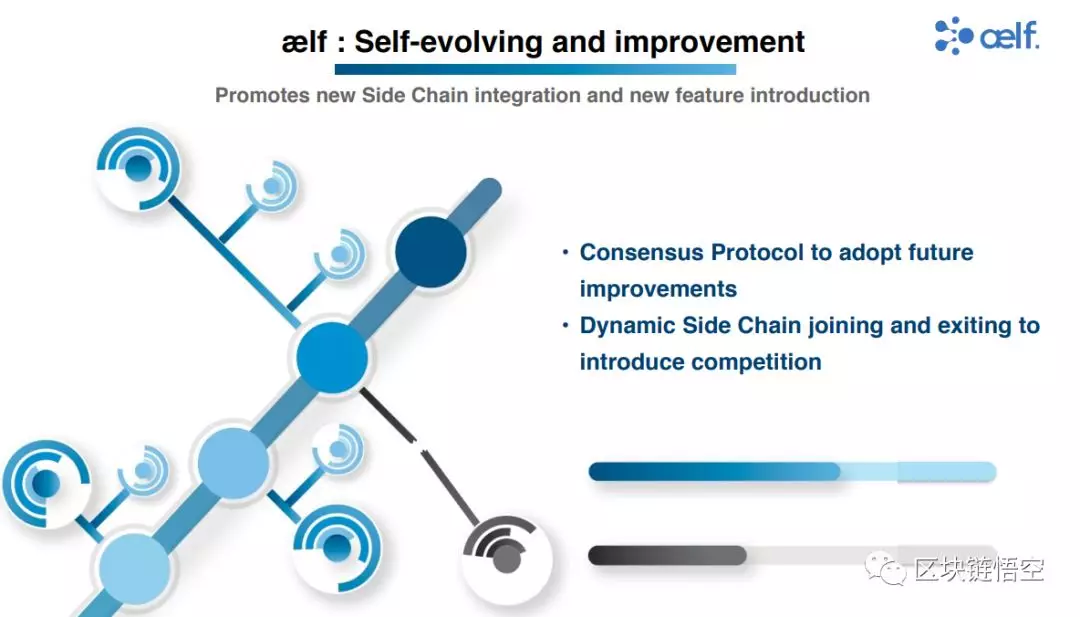 ælf : Self-evolving and improvement

ælf.

Promotes new Side Chain integration and new feature introduction

• Consensus Protocol to adopt future improvements
• Dynamic Side Chain joining and exiting to introduce competition

区块链悟空